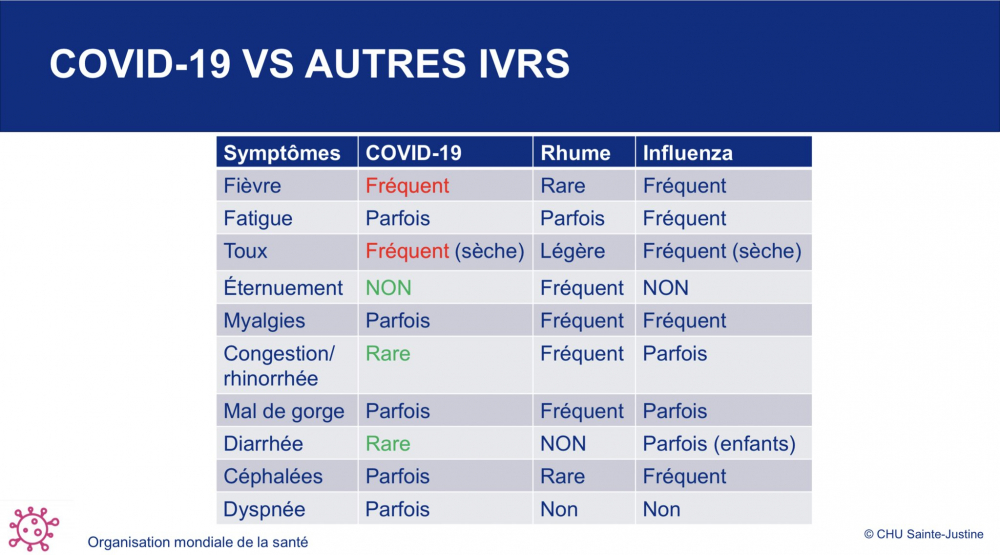 COVID-19 VS AUTRES IVRS

| Symptômes | COVID-19 | Rhume | Influenza |
|---|---|---|---|
| Fièvre | Fréquent | Rare | Fréquent |
| Fatigue | Parfois | Parfois | Fréquent |
| Toux | Fréquent (sèche) | Légère | Fréquent (sèche) |
| Éternuement | NON | Fréquent | NON |
| Myalgies | Parfois | Fréquent | Fréquent |
| Congestion/ rhinorrhée | Rare | Fréquent | Parfois |
| Mal de gorge | Parfois | Fréquent | Parfois |
| Diarrhée | Rare | NON | Parfois (enfants) |
| Céphalées | Parfois | Rare | Fréquent |
| Dyspnée | Parfois | Non | Non |

Organisation mondiale de la santé

© CHU Sainte-Justine